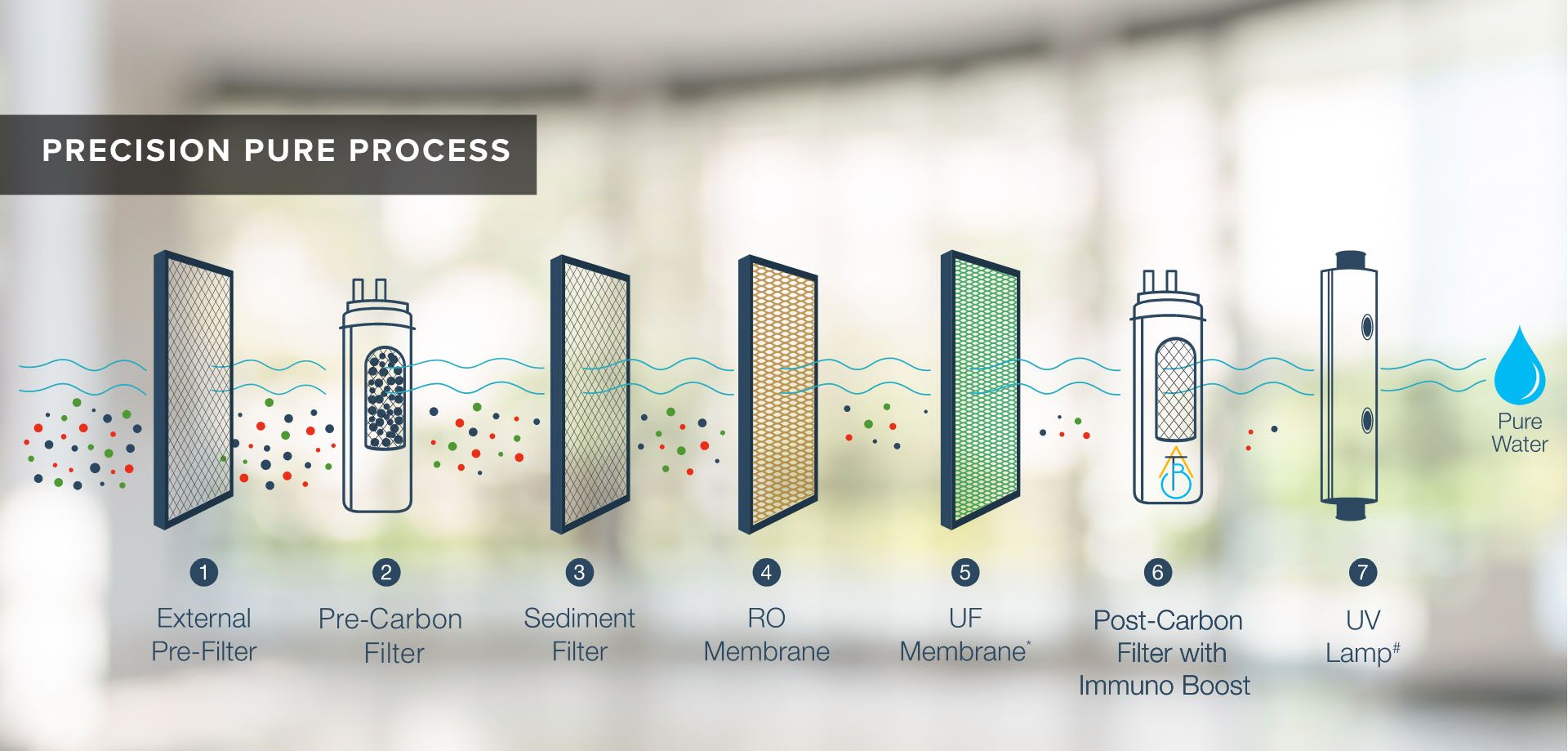 PRECISION PURE PROCESS

Pure Water

1
External Pre-Filter

2
Pre-Carbon Filter

3
Sediment Filter

4
RO Membrane

5
UF Membrane*

6
Post-Carbon Filter with Immuno Boost

7
UV Lamp#